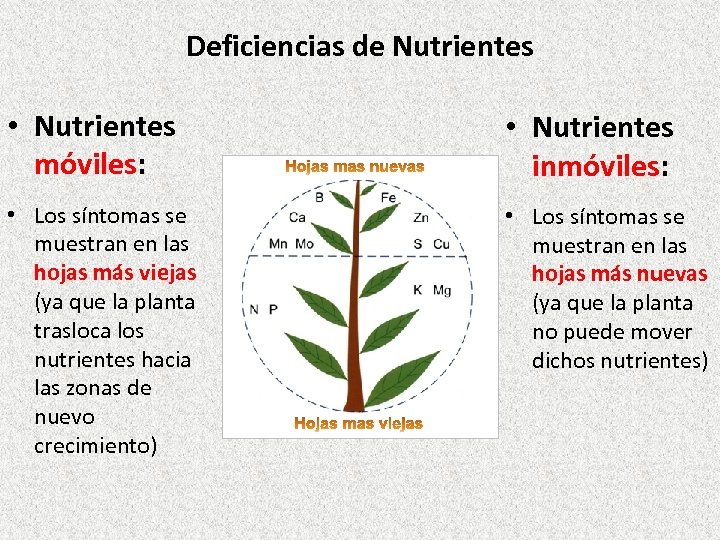 Deficiencias de Nutrientes

• Nutrientes móviles:

• Los síntomas se muestran en las hojas más viejas (ya que la planta trasloca los nutrientes hacia las zonas de nuevo crecimiento)

Hojas mas nuevas

B
Fe
Ca
Zn
Mn Mo
S Cu
K Mg
N P

Hojas mas viejas

• Nutrientes inmóviles:

• Los síntomas se muestran en las hojas más nuevas (ya que la planta no puede mover dichos nutrientes)